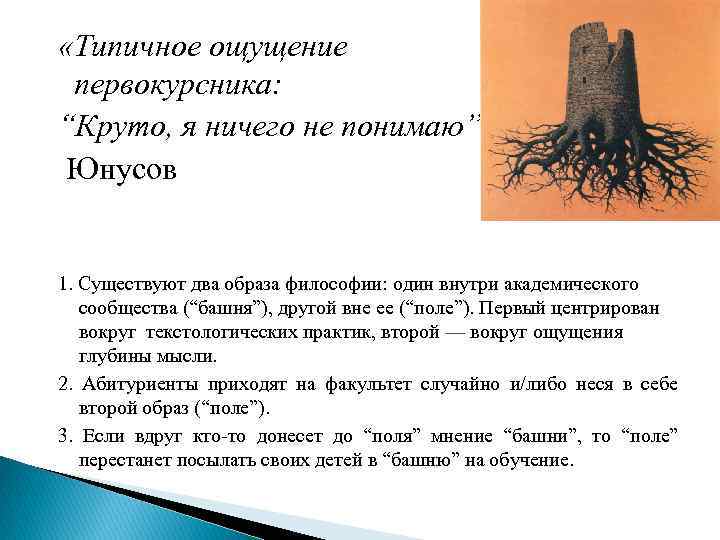 «Типичное ощущение первокурсника:
“Круто, я ничего не понимаю”
Юнусов

1. Существуют два образа философии: один внутри академического сообщества (“башня”), другой вне ее (“поле”). Первый центрирован вокруг текстологических практик, второй — вокруг ощущения глубины мысли.
2. Абитуриенты приходят на факультет случайно и/либо неся в себе второй образ (“поле”).
3. Если вдруг кто-то донесет до “поля” мнение “башни”, то “поле” перестанет посылать своих детей в “башню” на обучение.